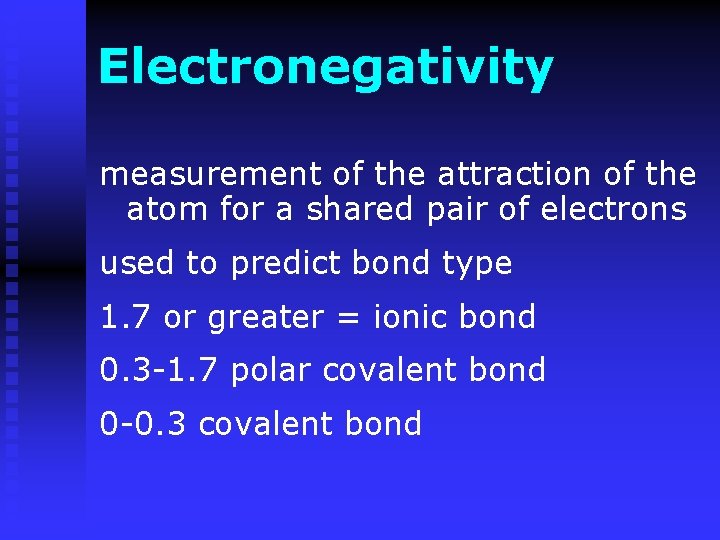 Electronegativity

measurement of the attraction of the atom for a shared pair of electrons

used to predict bond type

1.7 or greater = ionic bond

0.3-1.7 polar covalent bond

0-0.3 covalent bond